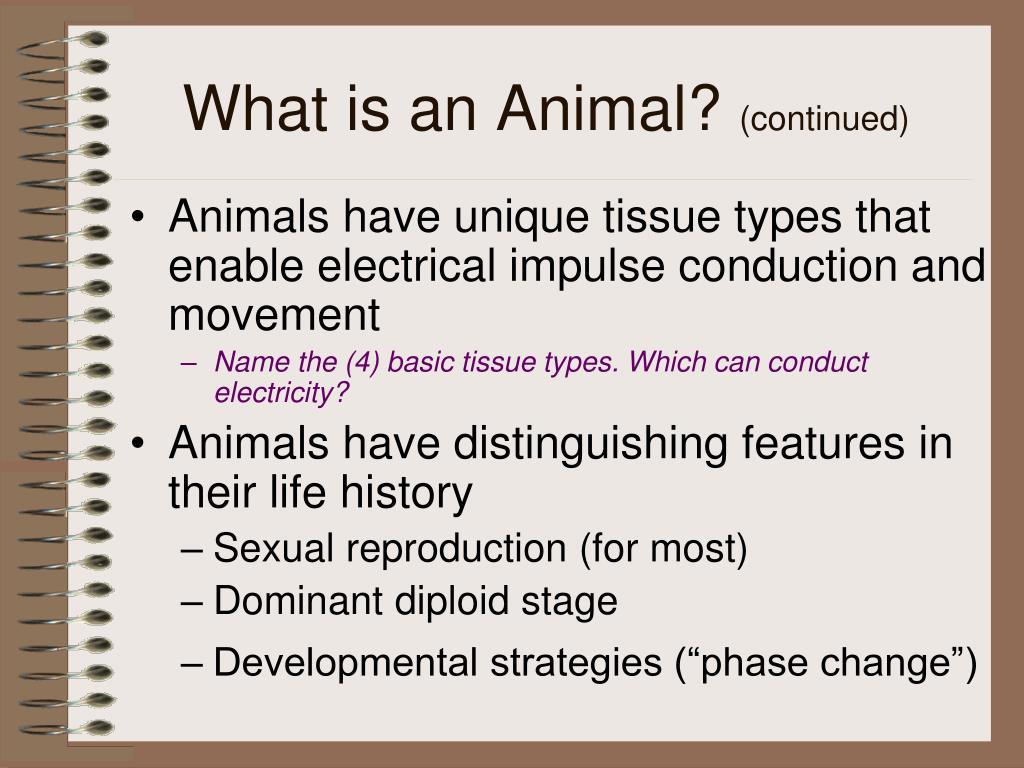 What is an Animal? (continued)

• Animals have unique tissue types that enable electrical impulse conduction and movement
– Name the (4) basic tissue types. Which can conduct electricity?

• Animals have distinguishing features in their life history
– Sexual reproduction (for most)
– Dominant diploid stage
– Developmental strategies (“phase change”)